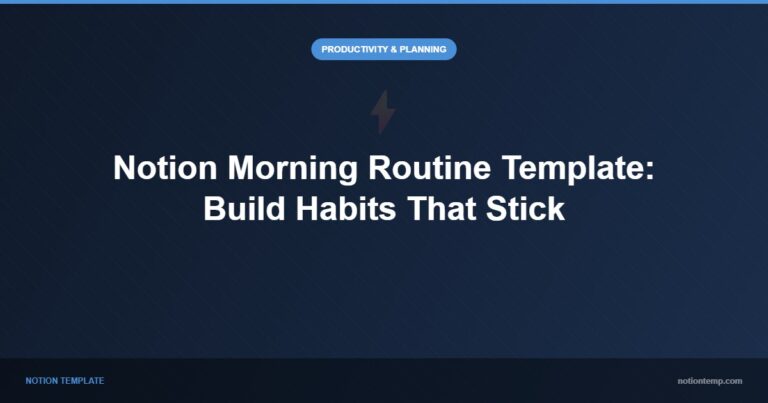 PRODUCTIVITY & PLANNING

Notion Morning Routine Template: Build Habits That Stick

NOTION TEMPLATE

notiontemp.com